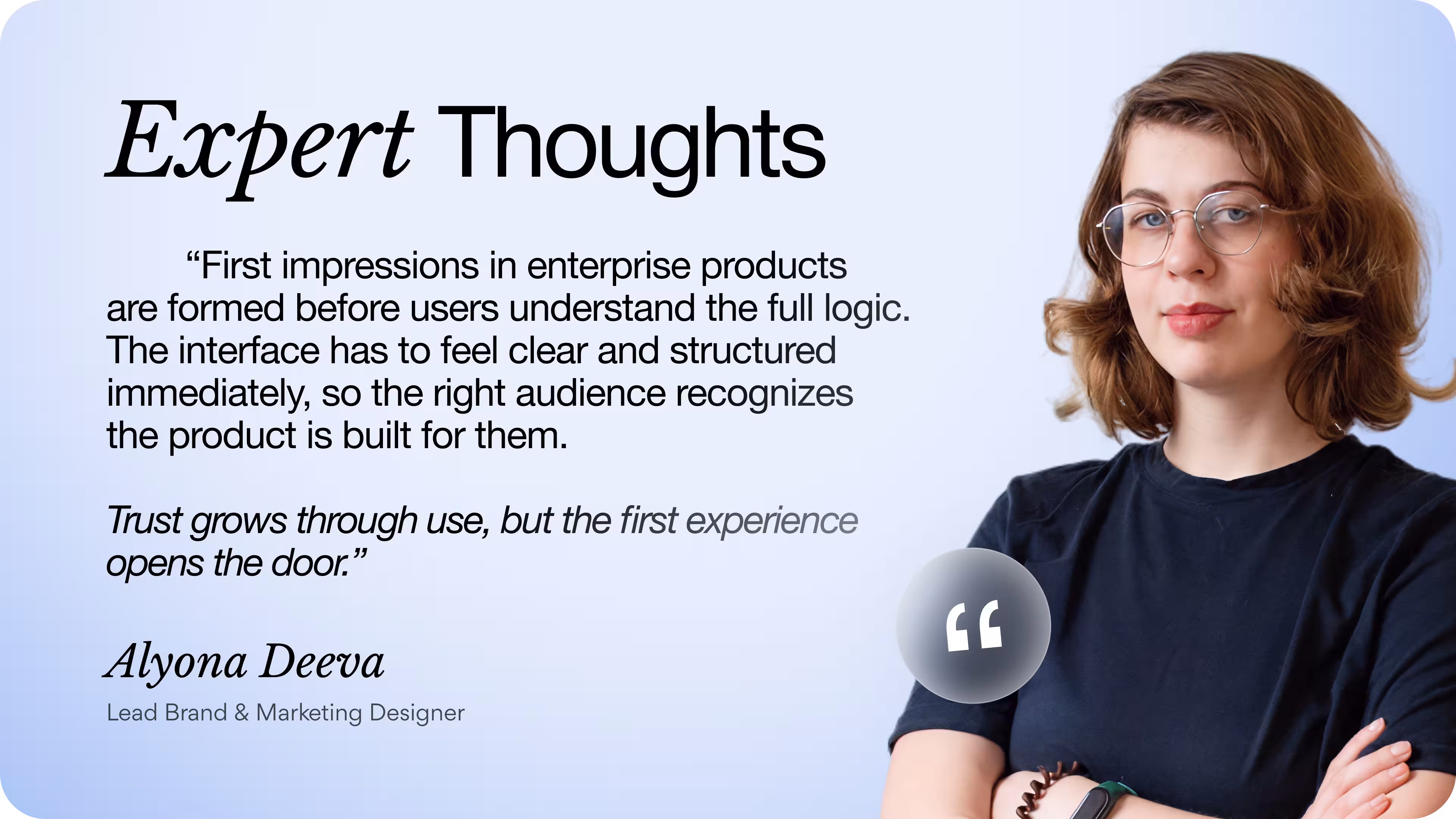 Expert Thoughts

“First impressions in enterprise products are formed before users understand the full logic. The interface has to feel clear and structured immediately, so the right audience recognizes the product is built for them.

Trust grows through use, but the first experience opens the door.”

“

Alyona Deeva
Lead Brand & Marketing Designer